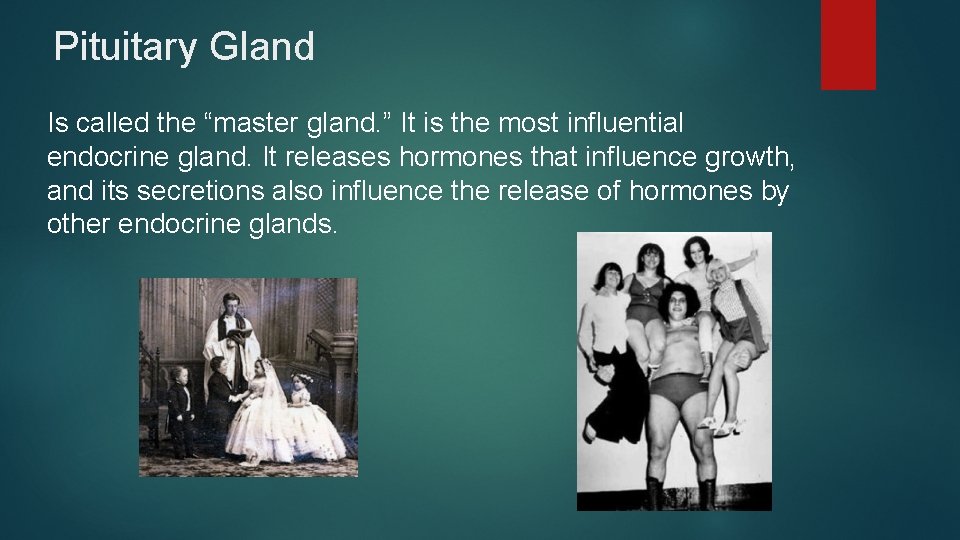 Pituitary Gland

Is called the “master gland.” It is the most influential endocrine gland. It releases hormones that influence growth, and its secretions also influence the release of hormones by other endocrine glands.